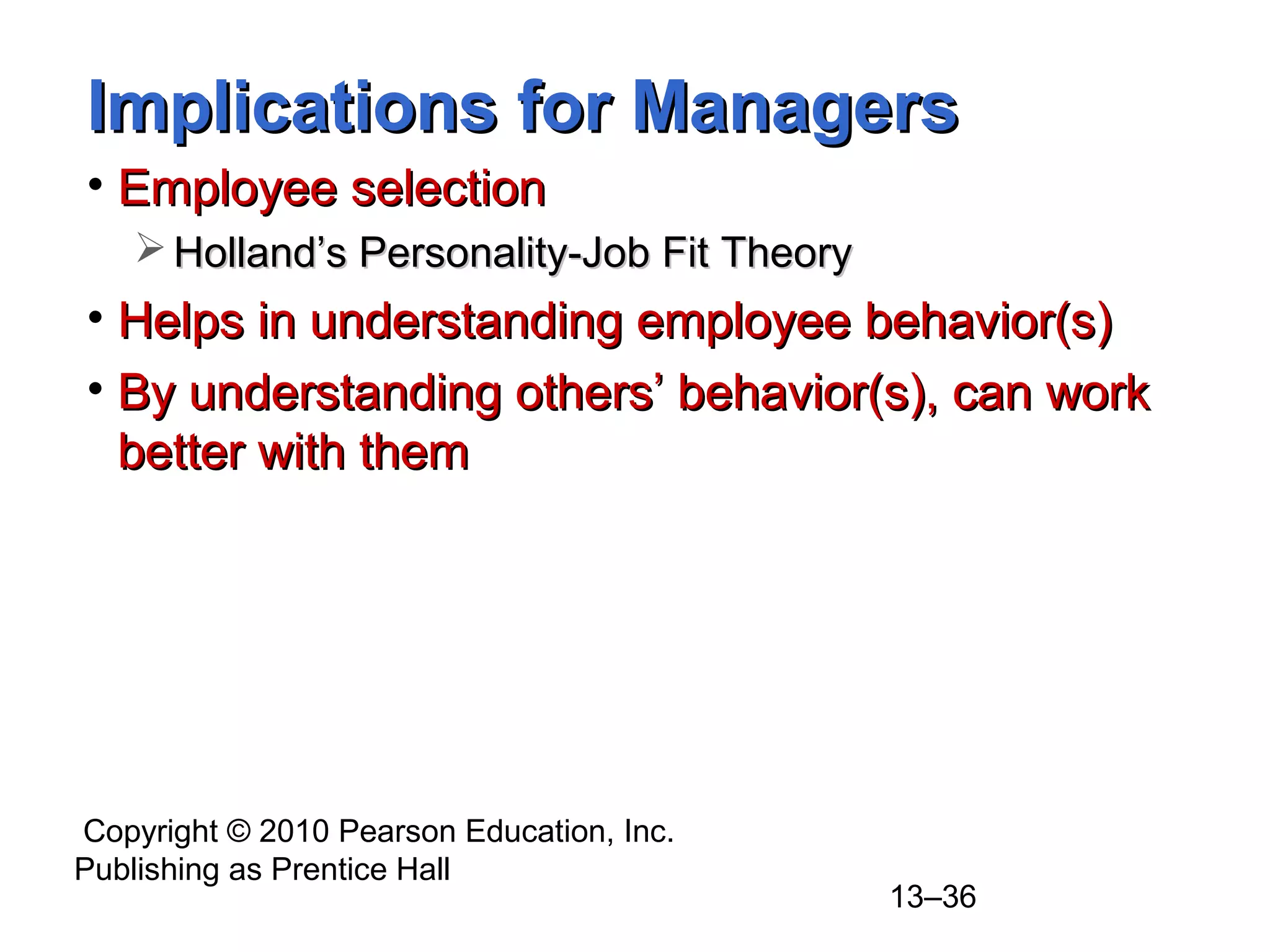 Implications for Managers

• Employee selection
  ➢ Holland’s Personality-Job Fit Theory
• Helps in understanding employee behavior(s)
• By understanding others’ behavior(s), can work better with them

Copyright © 2010 Pearson Education, Inc.
Publishing as Prentice Hall

13–36